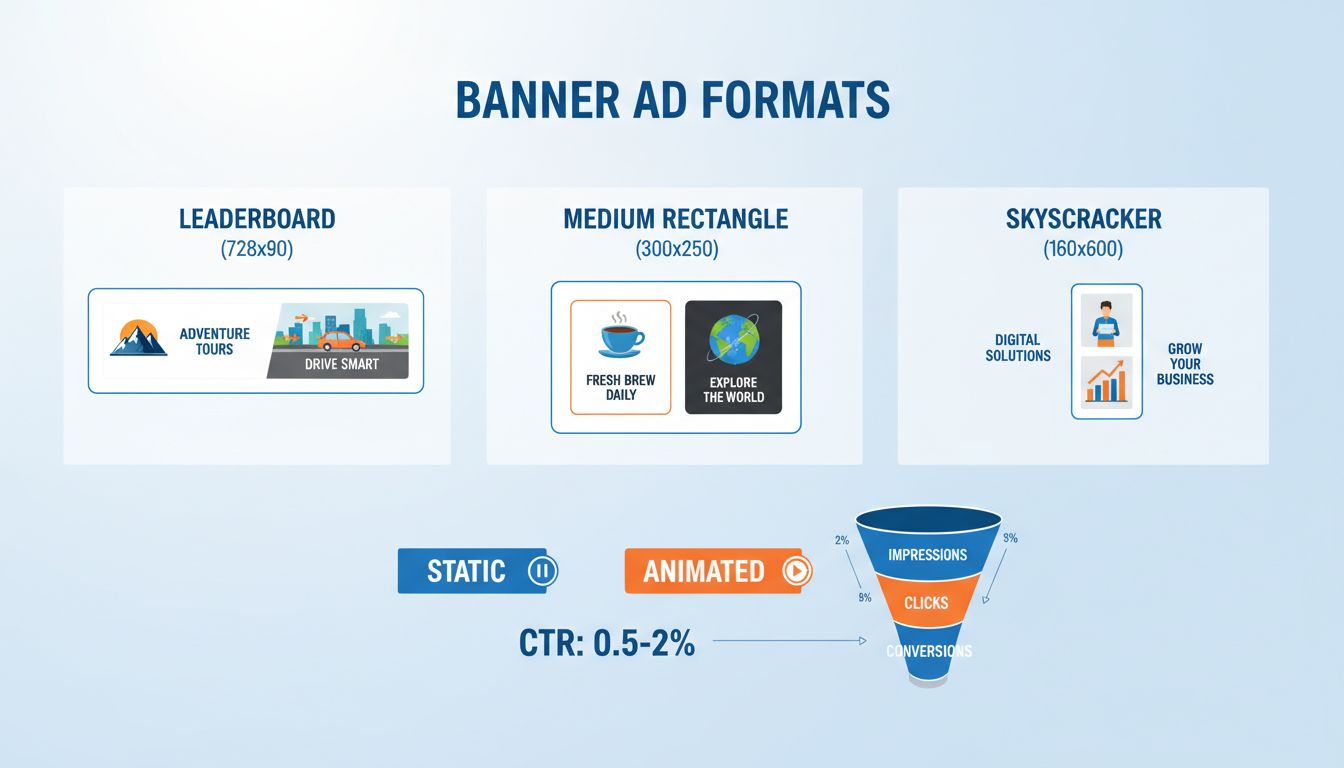 BANNER AD FORMATS

LEADERBOARD
(728x90)

ADVENTURE TOURS

DRIVE SMART

MEDIUM RECTANGLE
(300x250)

FRESH BREW DAILY

EXPLORE THE WORLD

SKYSCRACKER
(160x600)

DIGITAL SOLUTIONS

GROW YOUR BUSINESS

STATIC

ANIMATED

CTR: 0.5-2%

2%

3%

9%

IMPRESSIONS

CLICKS

CONVERSIONS